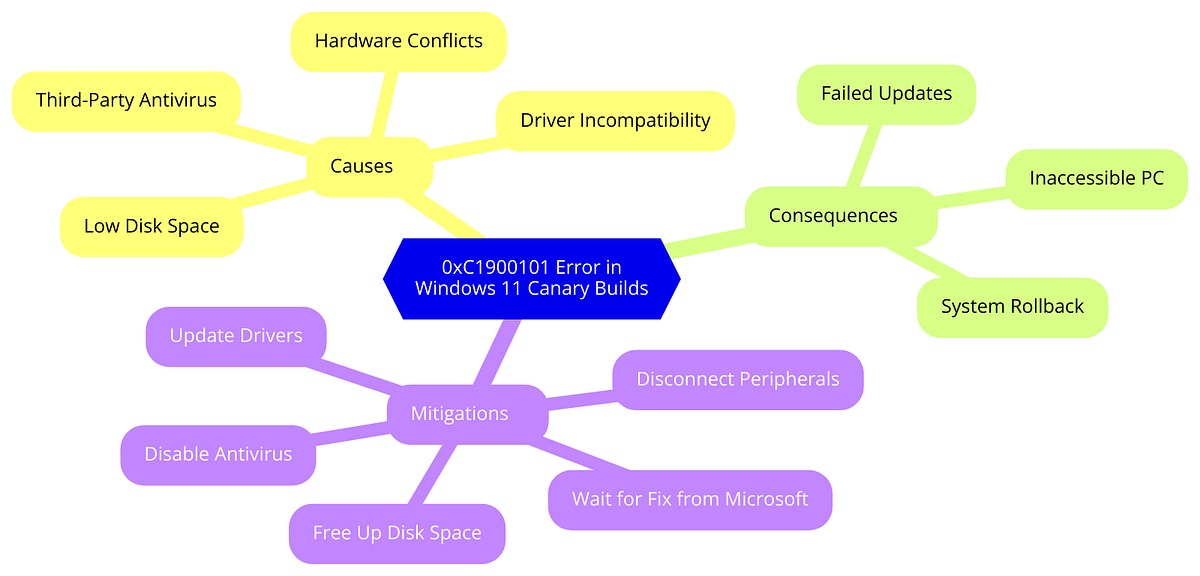 0xC1900101 Error in Windows 11 Canary Builds

Causes

Hardware Conflicts

Third-Party Antivirus

Driver Incompatibility

Low Disk Space

Consequences

Failed Updates

Inaccessible PC

System Rollback

Mitigations

Update Drivers

Disconnect Peripherals

Disable Antivirus

Wait for Fix from Microsoft

Free Up Disk Space